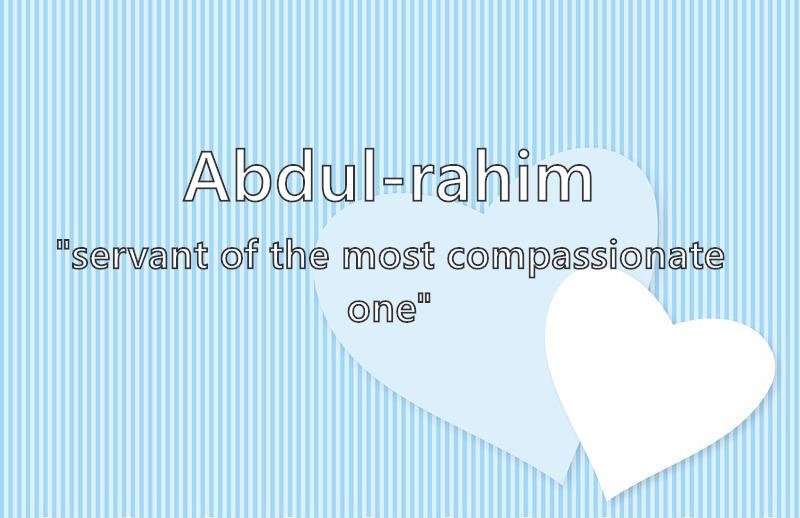 Abdul-rahim

"servant of the most compassionate one"